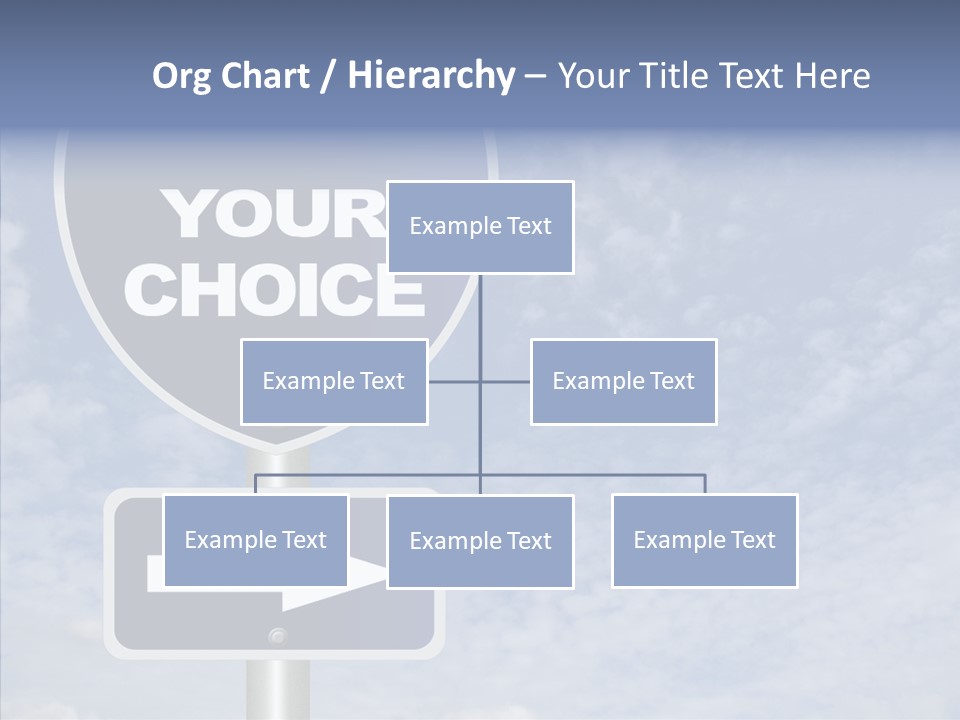 Org Chart / Hierarchy – Your Title Text Here

YOUR CHOICE

Example Text

Example Text

Example Text

Example Text

Example Text

Example Text